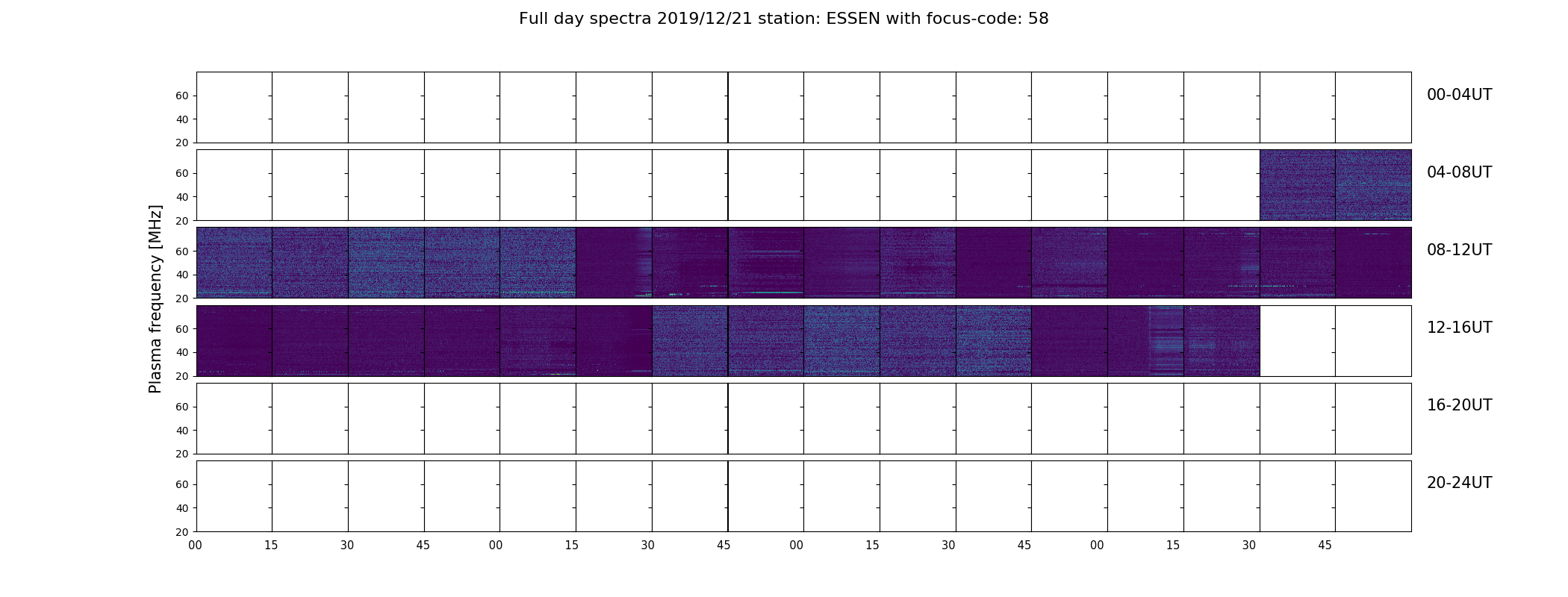 Full day spectra 2019/12/21 station: ESSEN with focus-code: 58

Plasma frequency [MHz]

60
40
20
00-04UT

60
40
20
04-08UT

60
40
20
08-12UT

60
40
20
12-16UT

60
40
20
16-20UT

60
40
20
20-24UT

00 15 30 45 00 15 30 45 00 15 30 45 00 15 30 45